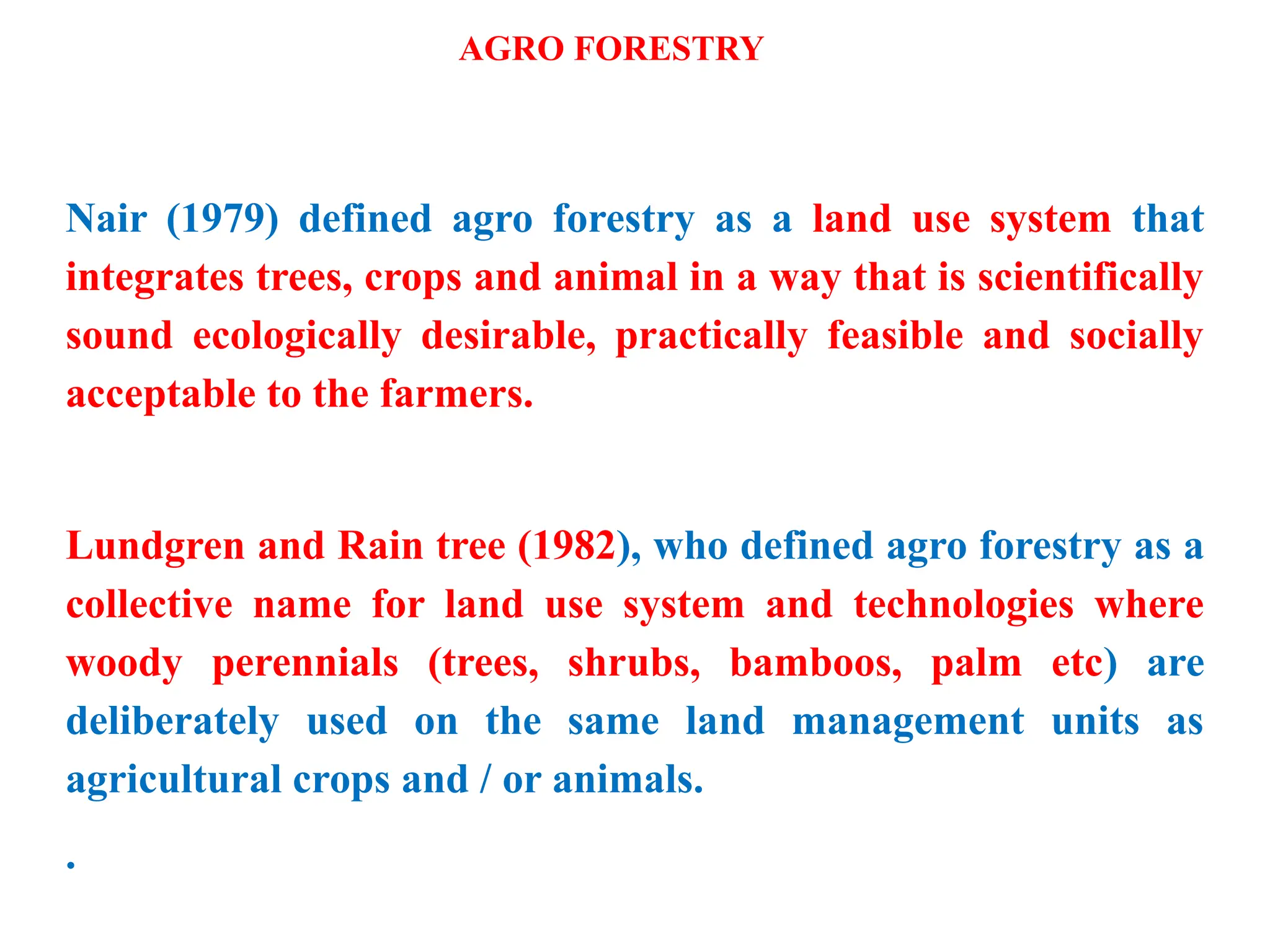 AGRO FORESTRY

Nair (1979) defined agro forestry as a land use system that integrates trees, crops and animal in a way that is scientifically sound ecologically desirable, practically feasible and socially acceptable to the farmers.

Lundgren and Rain tree (1982), who defined agro forestry as a collective name for land use system and technologies where woody perennials (trees, shrubs, bamboos, palm etc) are deliberately used on the same land management units as agricultural crops and / or animals.

.